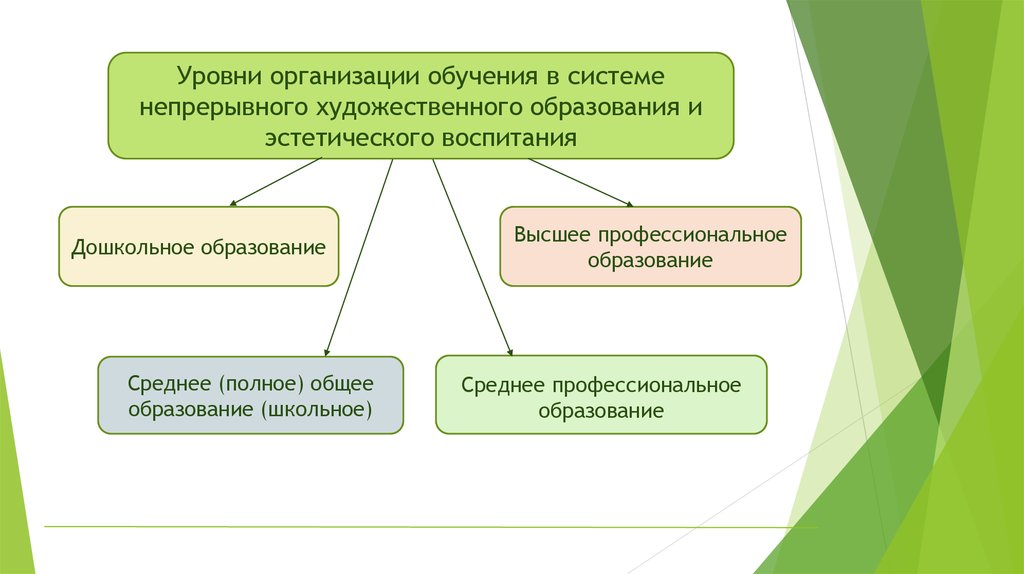 Уровни организации обучения в системе непрерывного художественного образования и эстетического воспитания

Дошкольное образование

Высшее профессиональное образование

Среднее (полное) общее образование (школьное)

Среднее профессиональное образование